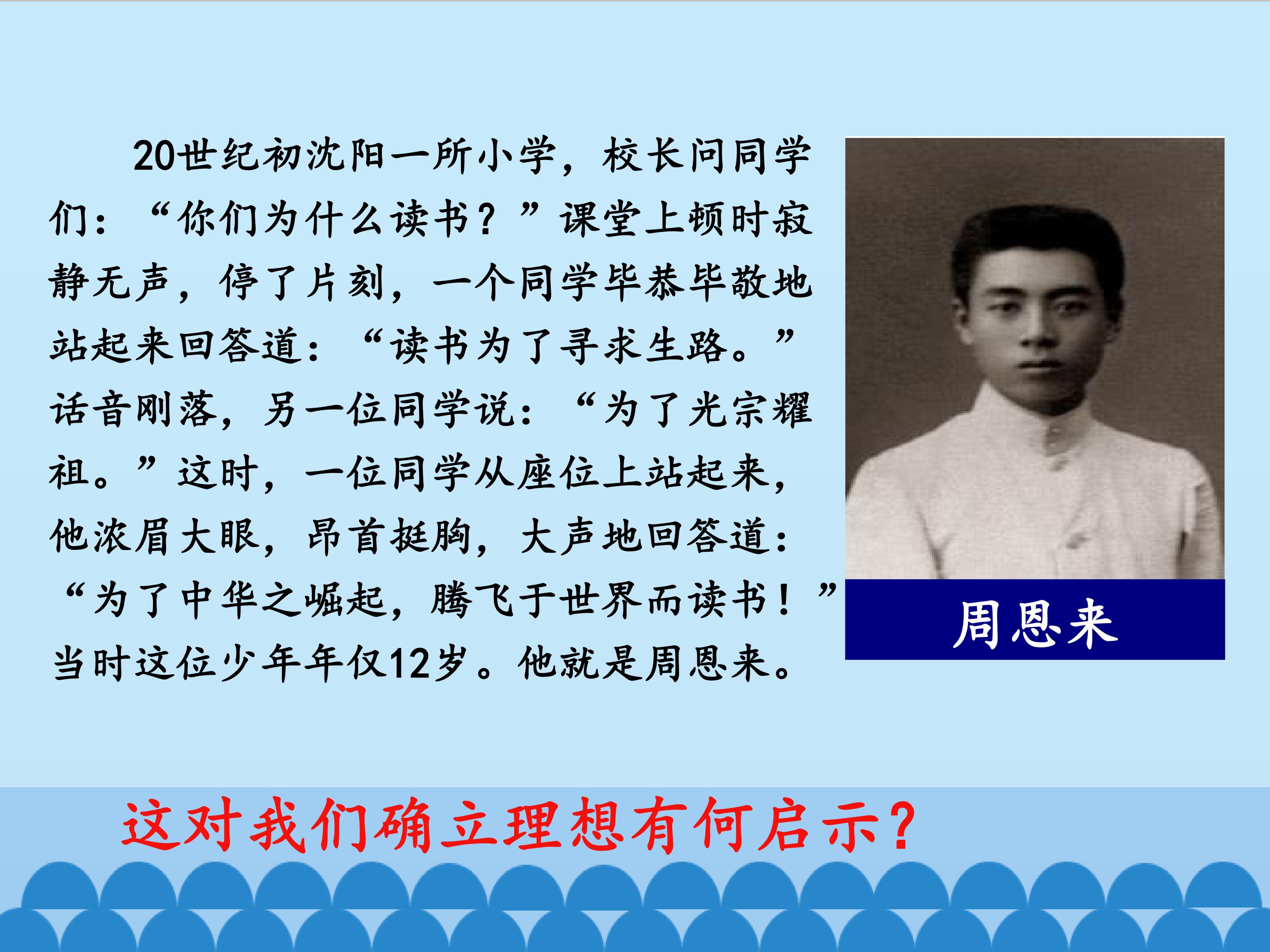 20世纪初沈阳一所小学，校长问同学们：“你们为什么读书？”课堂上顿时寂静无声，停了片刻，一个同学毕恭毕敬地站起来回答道：“读书为了寻求生路。”话音刚落，另一位同学说：“为了光宗耀祖。”这时，一位同学从座位上站起来，他浓眉大眼，昂首挺胸，大声地回答道：“为了中华之崛起，腾飞于世界而读书！”当时这位少年年仅12岁。他就是周恩来。

周恩来

这对我们确立理想有何启示？